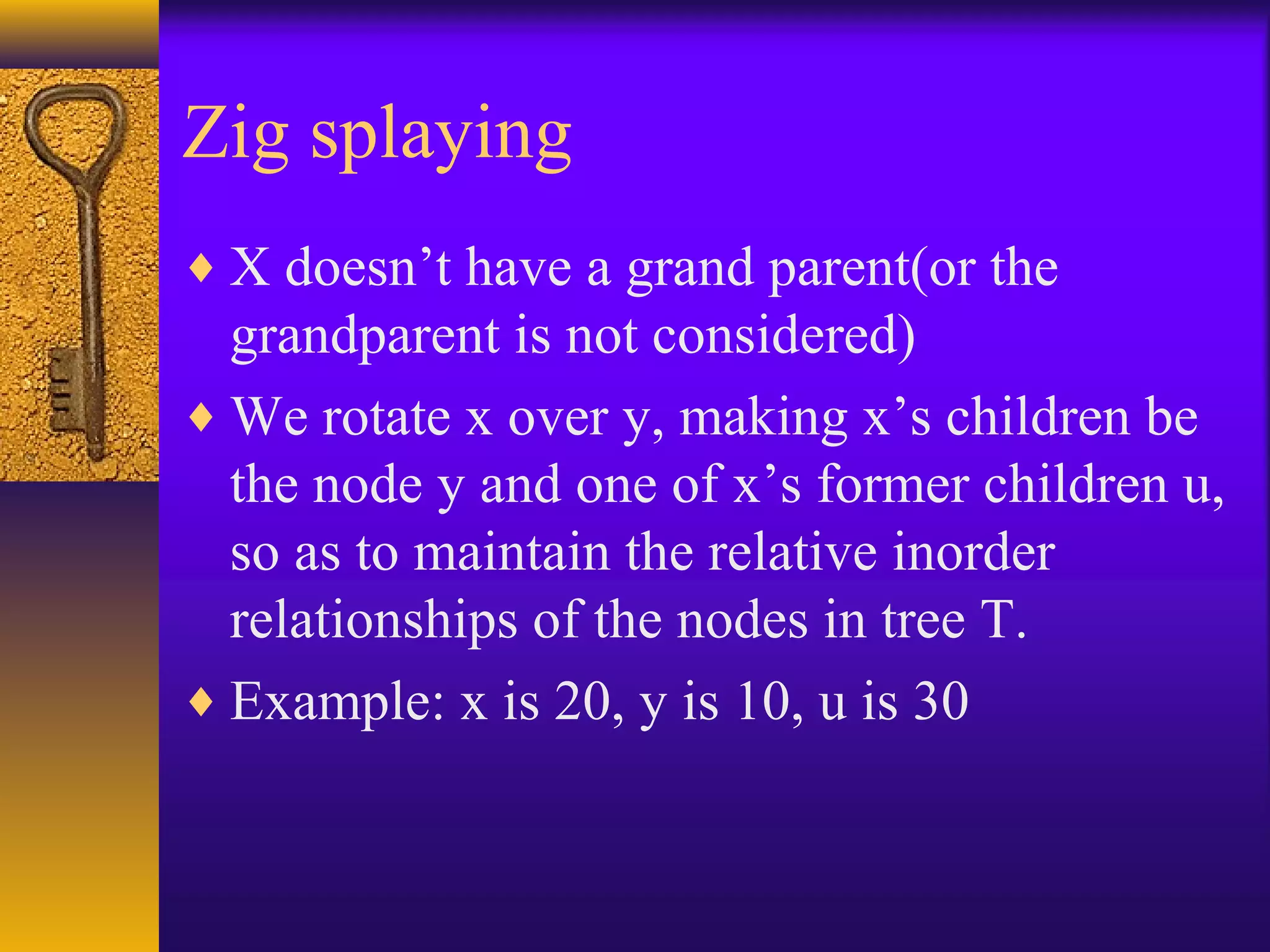 Zig splaying

♦ X doesn’t have a grand parent(or the grandparent is not considered)

♦ We rotate x over y, making x’s children be the node y and one of x’s former children u, so as to maintain the relative inorder relationships of the nodes in tree T.

♦ Example: x is 20, y is 10, u is 30